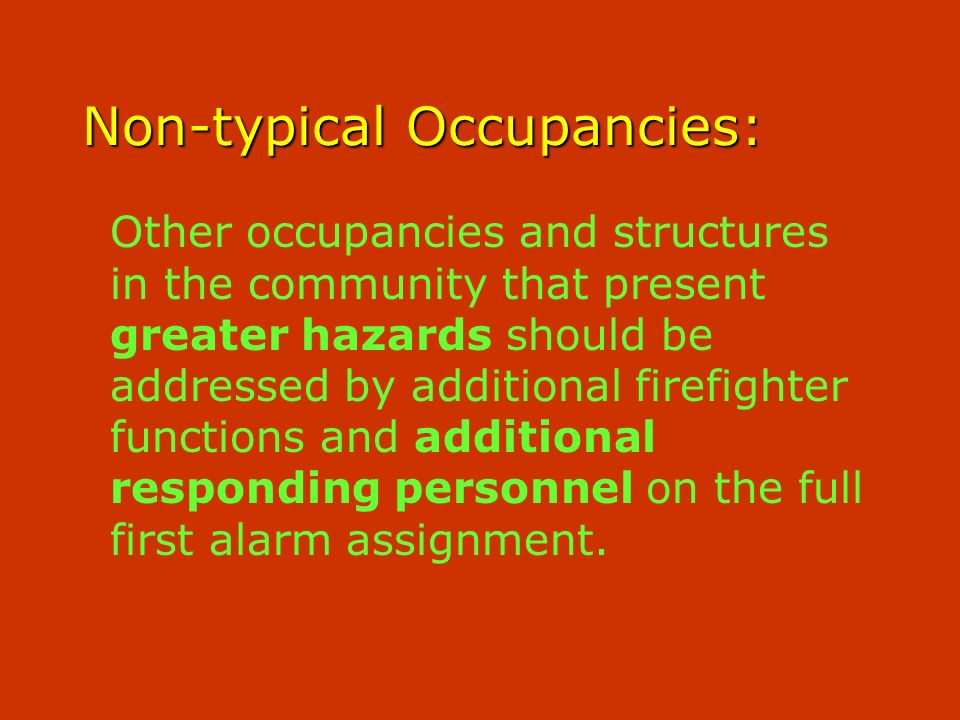 Non-typical Occupancies:

Other occupancies and structures in the community that present greater hazards should be addressed by additional firefighter functions and additional responding personnel on the full first alarm assignment.